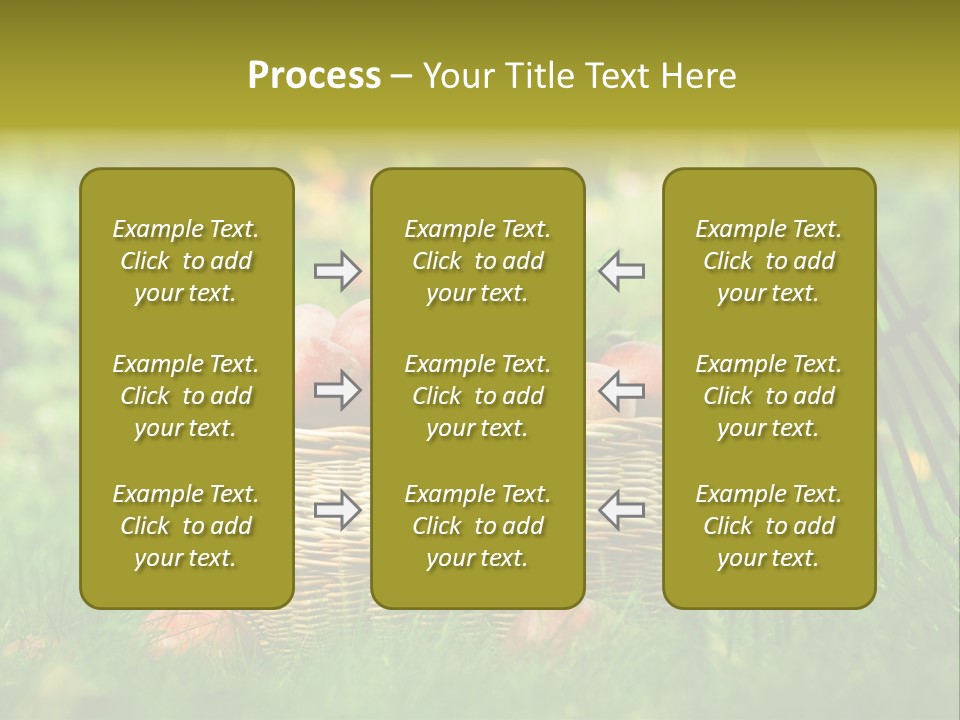 Process – Your Title Text Here

Example Text. Click to add your text.

Example Text. Click to add your text.

Example Text. Click to add your text.

Example Text. Click to add your text.

Example Text. Click to add your text.

Example Text. Click to add your text.

Example Text. Click to add your text.

Example Text. Click to add your text.

Example Text. Click to add your text.